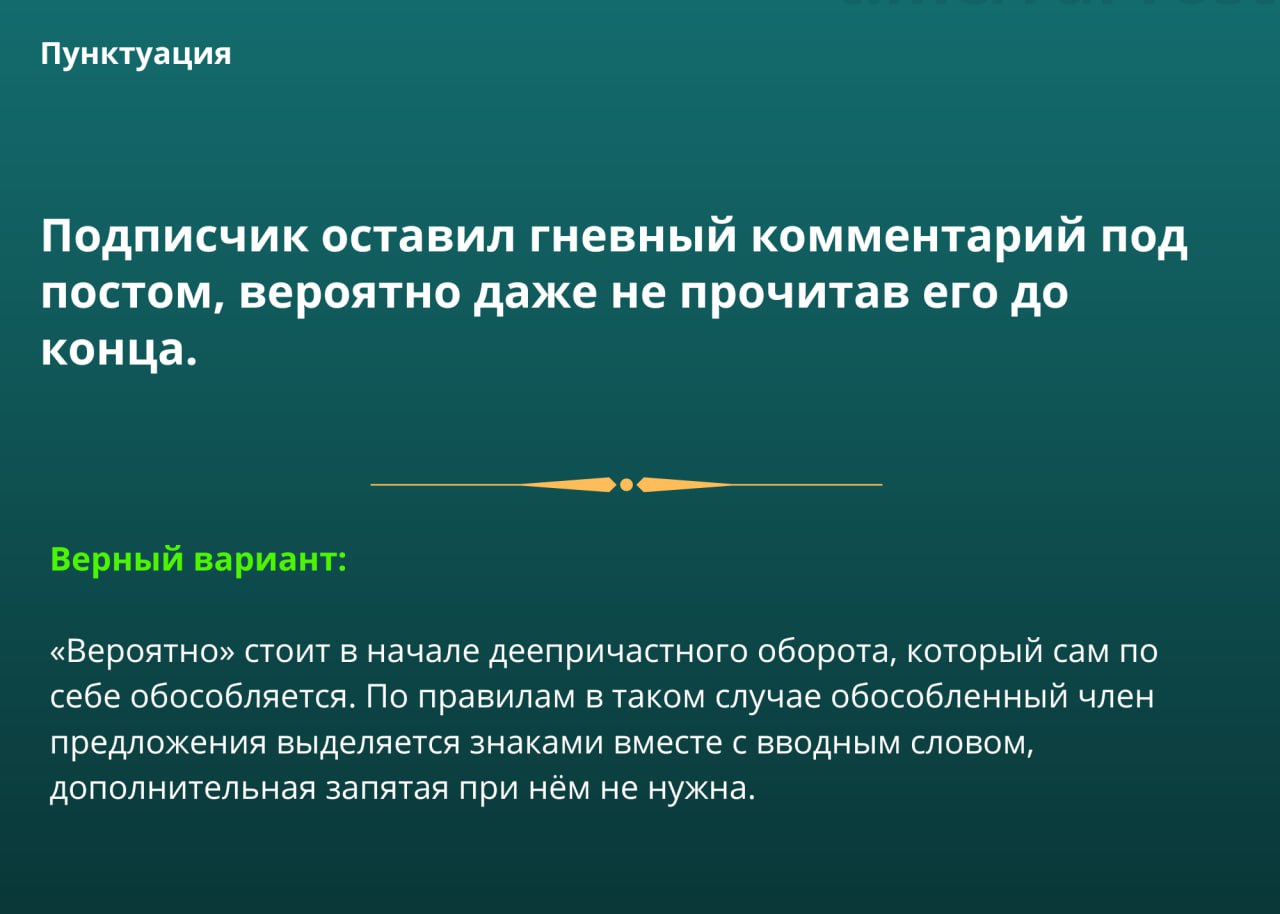 Пунктуация

Подписчик оставил гневный комментарий под постом, вероятно даже не прочитав его до конца.

Верный вариант:

«Вероятно» стоит в начале деепричастного оборота, который сам по себе обособляется. По правилам в таком случае обособленный член предложения выделяется знаками вместе с вводным словом, дополнительная запятая при нём не нужна.